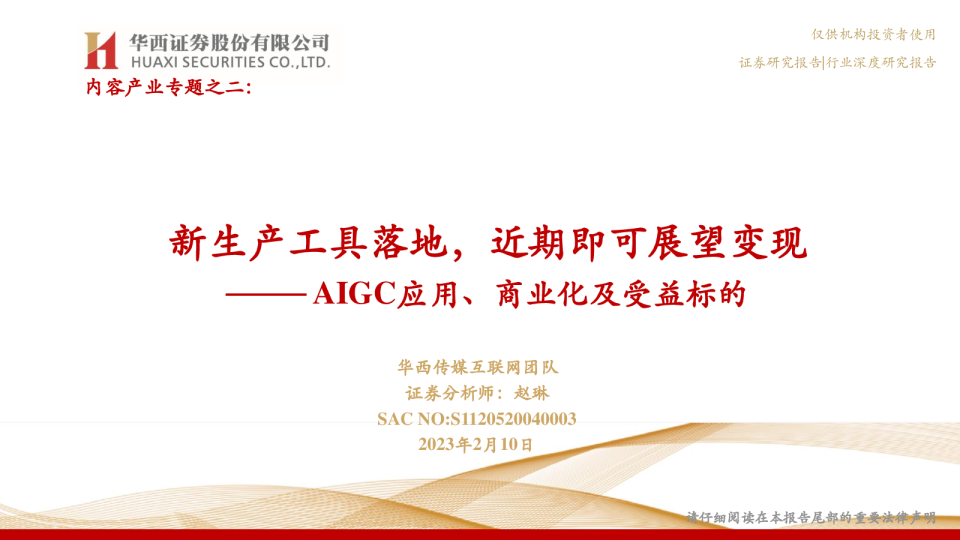 华西证券股份有限公司
HUAXI SECURITIES CO.,LTD.

仅供机构投资者使用

证券研究报告|行业深度研究报告

内容产业专题之二:

新生产工具落地，近期即可展望变现
——AIGC应用、商业化及受益标的

华西传媒互联网团队
证券分析师：赵琳
SAC NO:S1120520040003
2023年2月10日

请仔细阅读在本报告尾部的重要法律声明